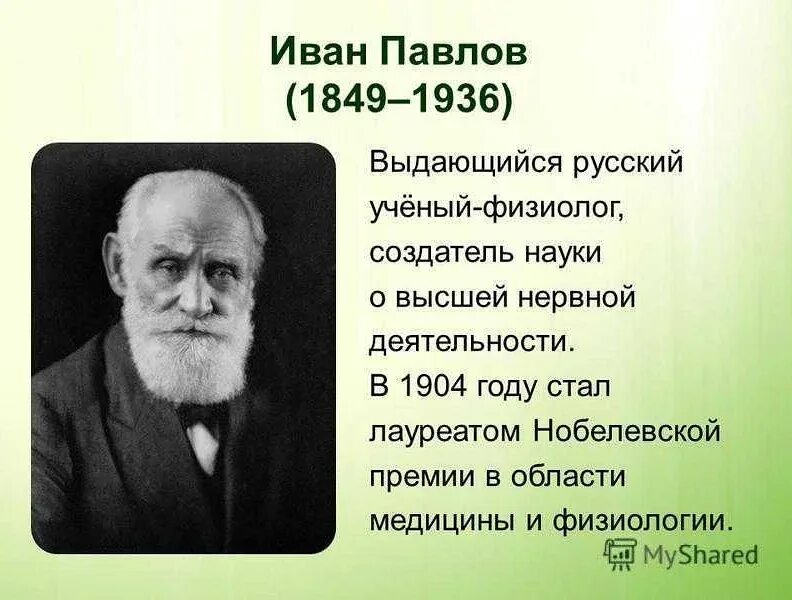 Иван Павлов
(1849–1936)

Выдающийся русский учёный-физиолог, создатель науки о высшей нервной деятельности.
В 1904 году стал лауреатом Нобелевской премии в области медицины и физиологии.

MyShared